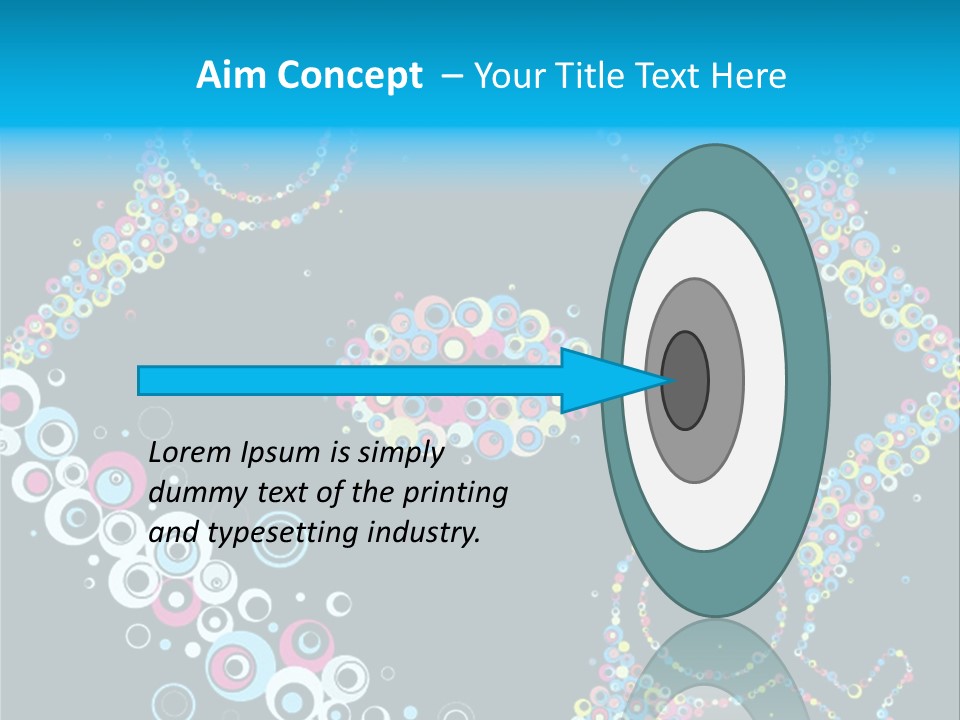 Aim Concept – Your Title Text Here

Lorem Ipsum is simply dummy text of the printing and typesetting industry.